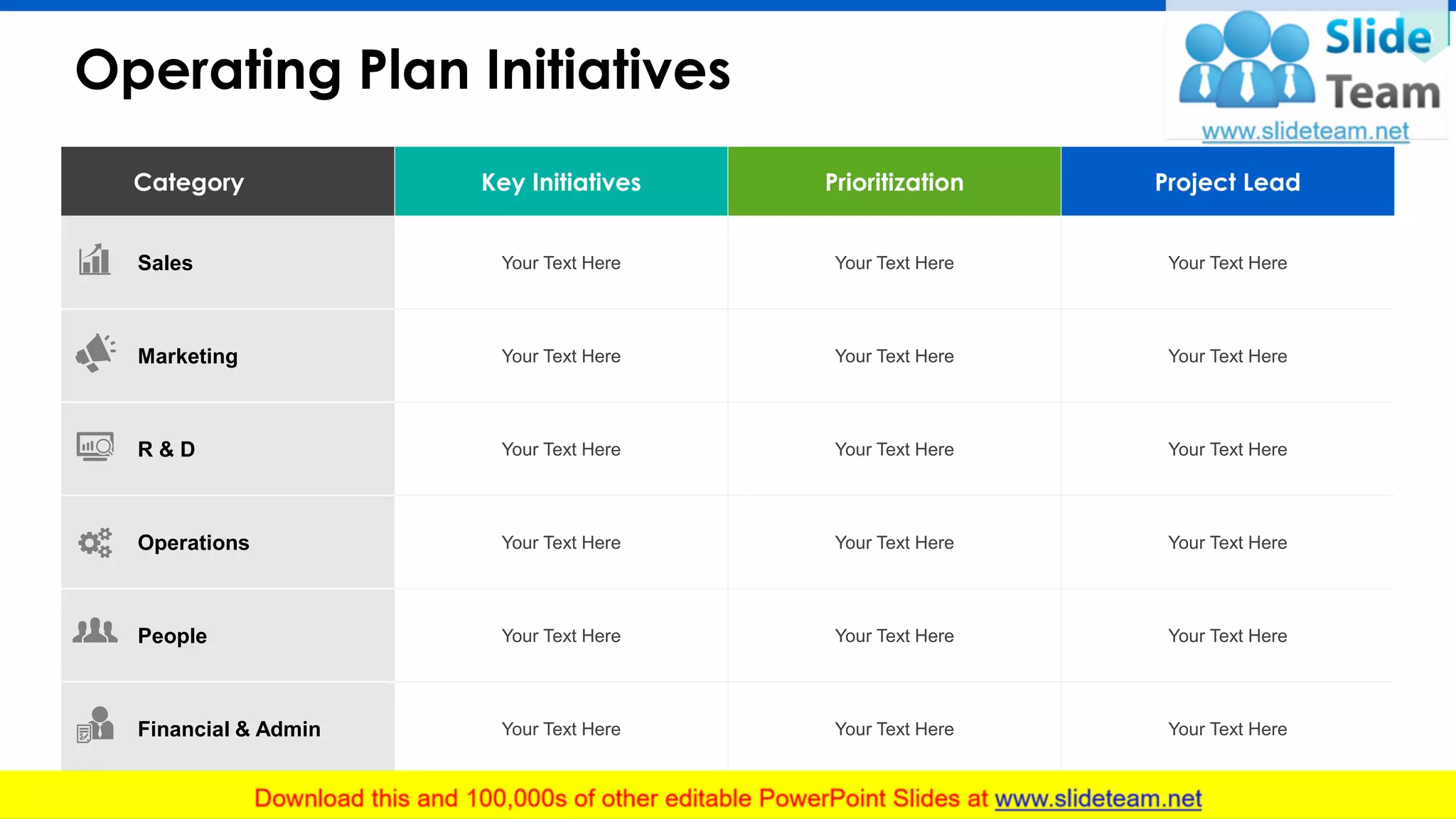 Operating Plan Initiatives

Slide Team
www.slideteam.net

| Category | Key Initiatives | Prioritization | Project Lead |
|---|---|---|---|
| Sales | Your Text Here | Your Text Here | Your Text Here |
| Marketing | Your Text Here | Your Text Here | Your Text Here |
| R & D | Your Text Here | Your Text Here | Your Text Here |
| Operations | Your Text Here | Your Text Here | Your Text Here |
| People | Your Text Here | Your Text Here | Your Text Here |
| Financial & Admin | Your Text Here | Your Text Here | Your Text Here |

Download this and 100,000s of other editable PowerPoint Slides at www.slideteam.net